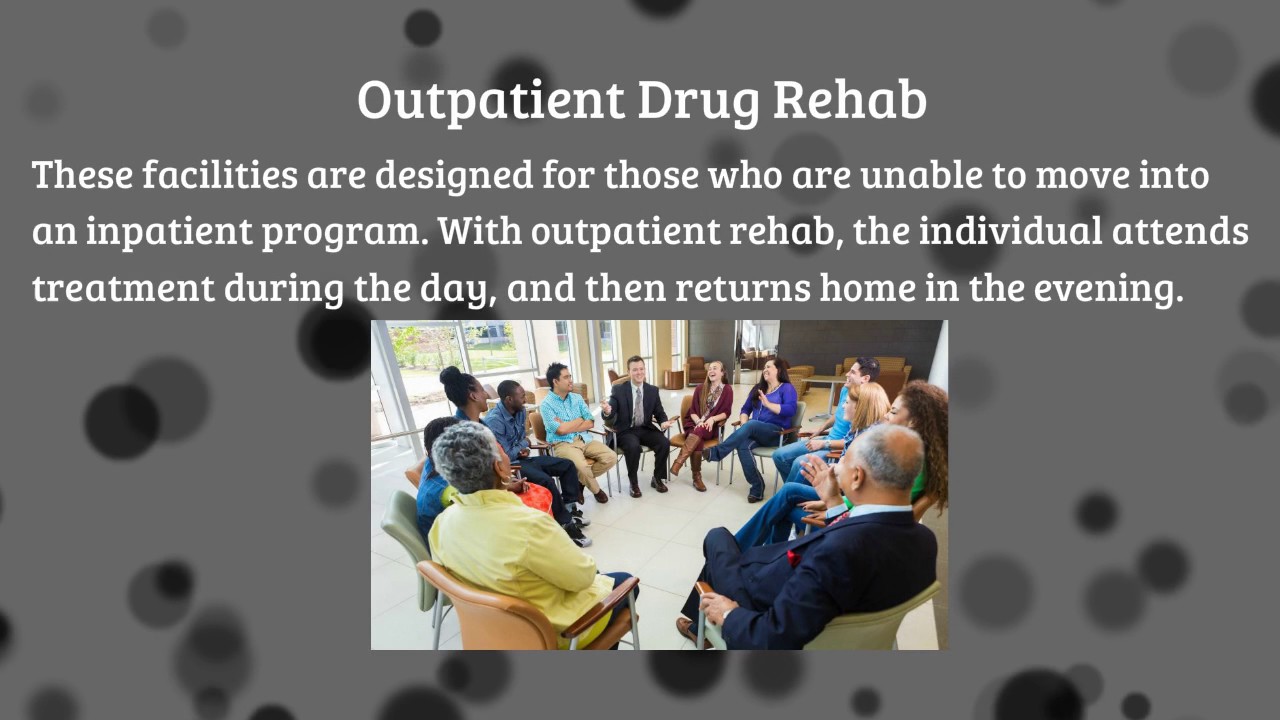 Outpatient Drug Rehab

These facilities are designed for those who are unable to move into an inpatient program. With outpatient rehab, the individual attends treatment during the day, and then returns home in the evening.